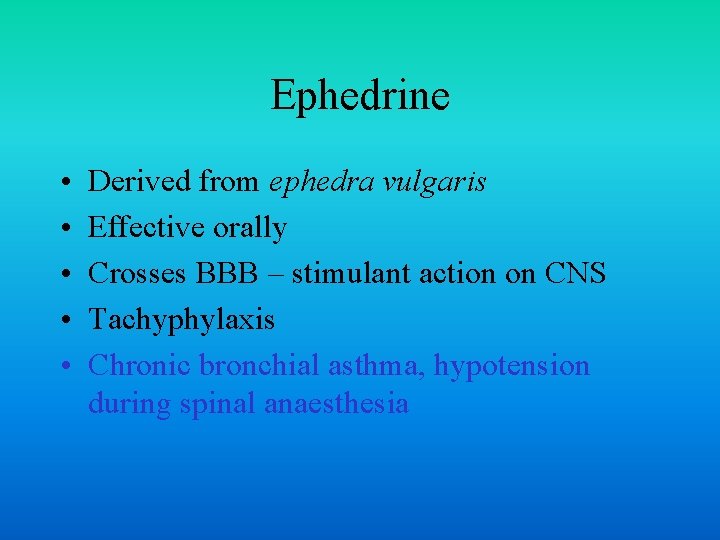 Ephedrine

• Derived from ephedra vulgaris
• Effective orally
• Crosses BBB – stimulant action on CNS
• Tachyphylaxis
• Chronic bronchial asthma, hypotension during spinal anaesthesia